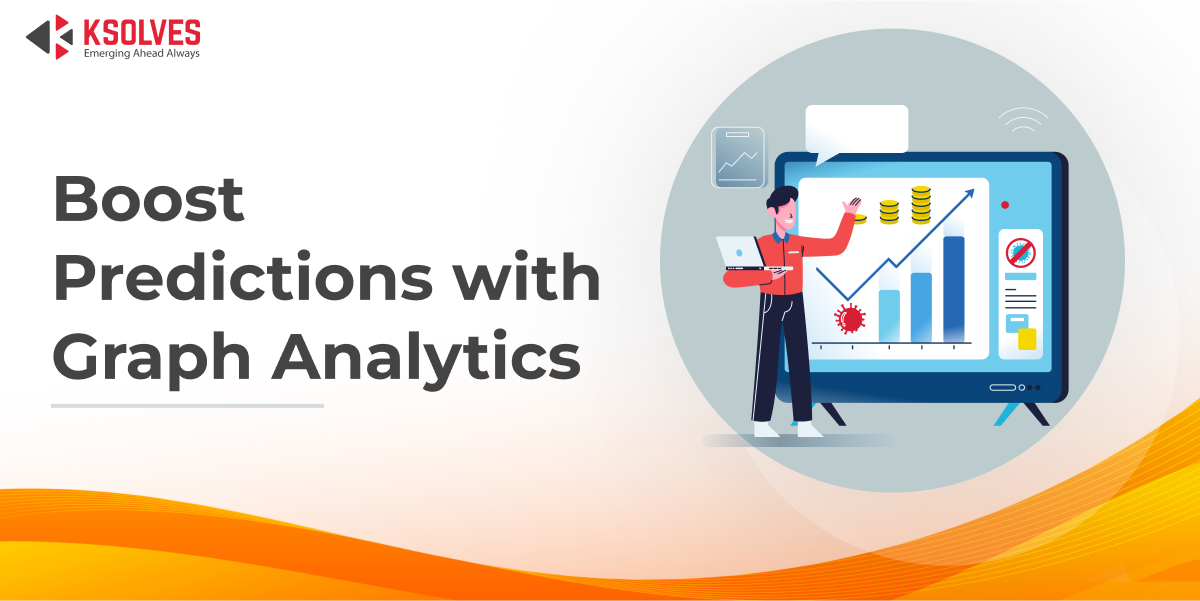 KSOLVES
Emerging Ahead Always

Boost Predictions with Graph Analytics